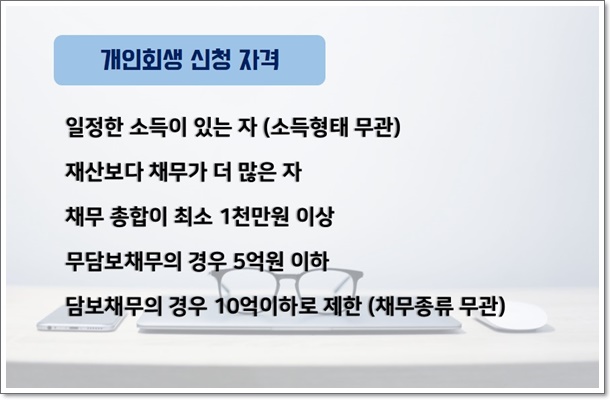 개인회생 신청 자격

일정한 소득이 있는 자 (소득형태 무관)

재산보다 채무가 더 많은 자

채무 총합이 최소 1천만원 이상

무담보채무의 경우 5억원 이하

담보채무의 경우 10억이하로 제한 (채무종류 무관)